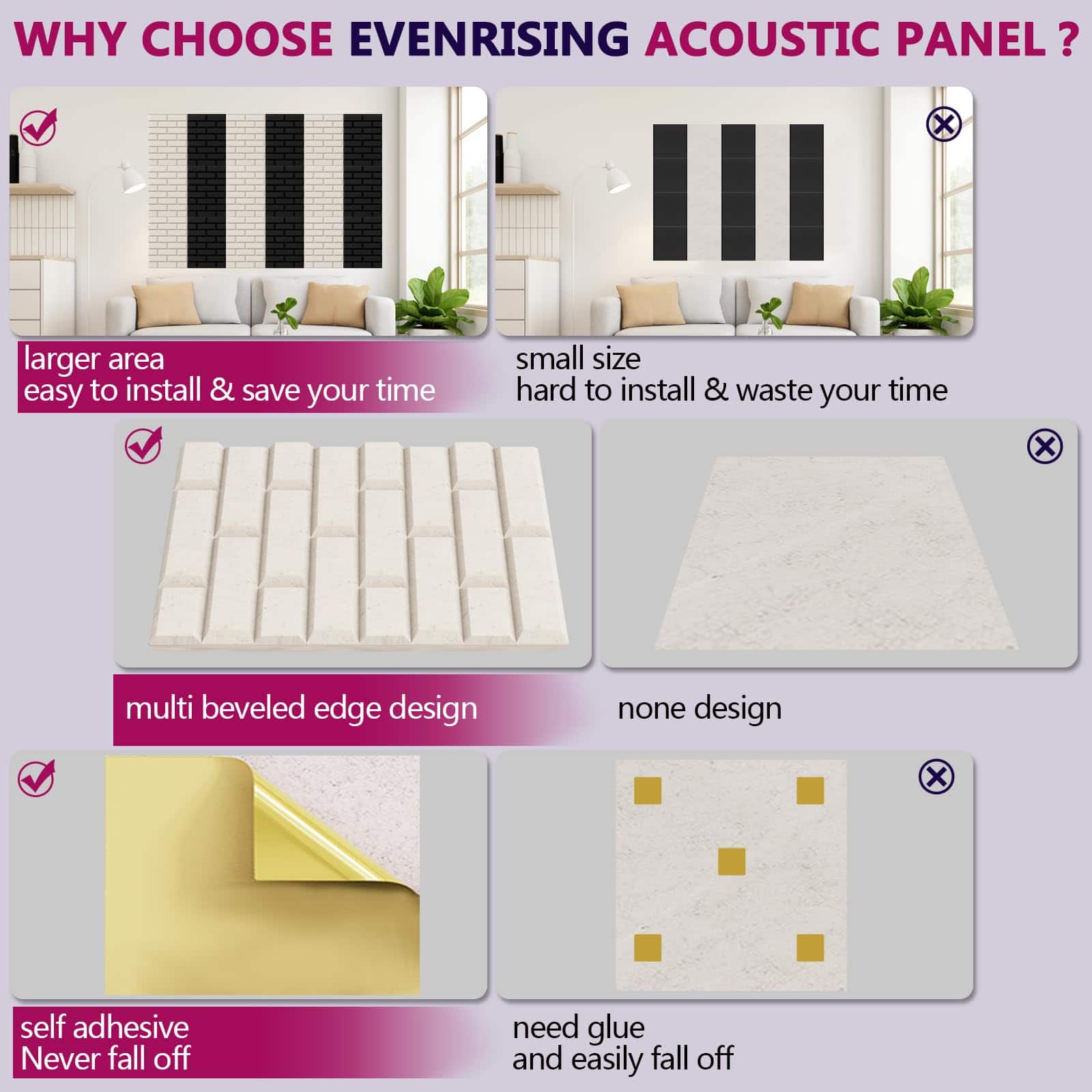 WHY CHOOSE EVENRISING ACOUSTIC PANEL ?

larger area
easy to install & save your time

small size
hard to install & waste your time

multi beveled edge design

none design

self adhesive
Never fall off

need glue
and easily fall off